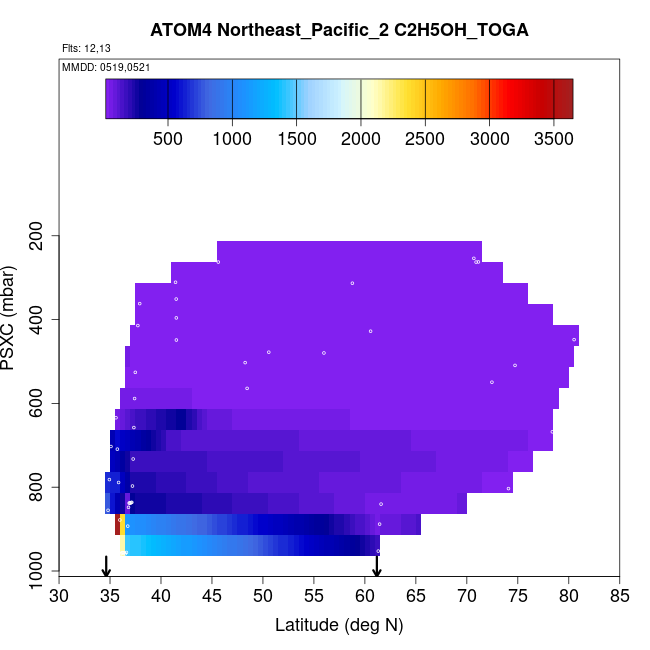 ATOM4 Northeast_Pacific_2 C2H5OH_TOGA

Flts: 12,13

MMDD: 0519,0521

500 1000 1500 2000 2500 3000 3500

PSXC (mbar)

200
400
600
800
1000

30 35 40 45 50 55 60 65 70 75 80 85

Latitude (deg N)